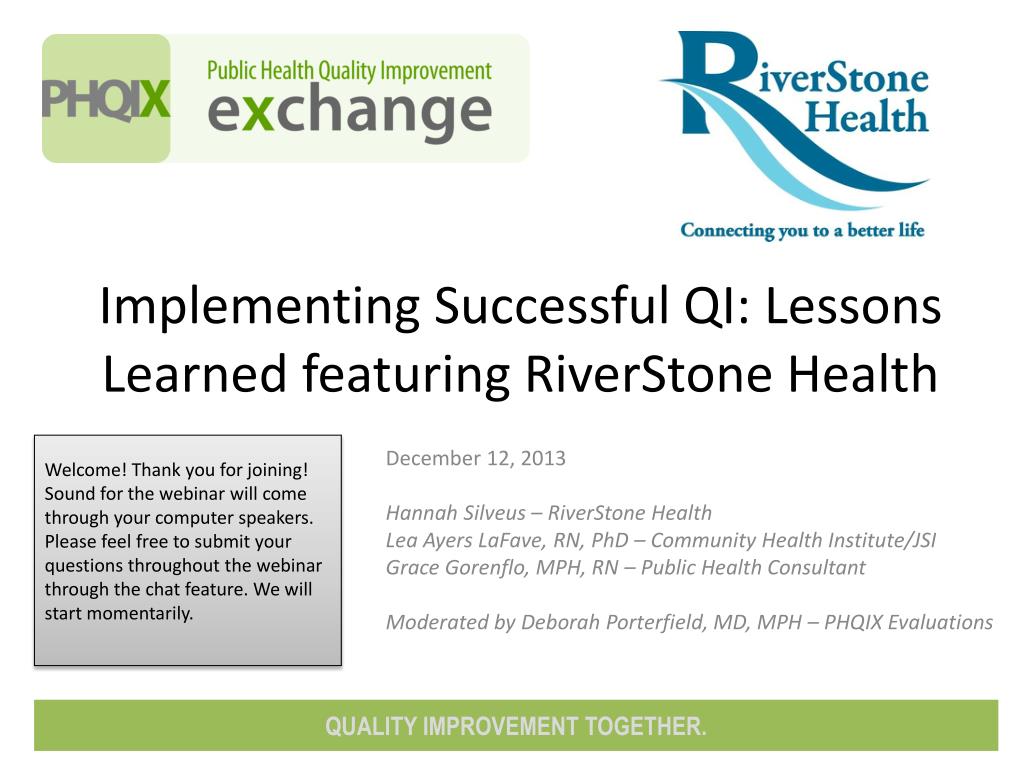 PHQIX Public Health Quality Improvement exchange

RiverStone Health
Connecting you to a better life

Implementing Successful QI: Lessons Learned featuring RiverStone Health

Welcome! Thank you for joining! Sound for the webinar will come through your computer speakers. Please feel free to submit your questions throughout the webinar through the chat feature. We will start momentarily.

December 12, 2013

Hannah Silveus – RiverStone Health
Lea Ayers LaFave, RN, PhD – Community Health Institute/JSI
Grace Gorenflo, MPH, RN – Public Health Consultant

Moderated by Deborah Porterfield, MD, MPH – PHQIX Evaluations

QUALITY IMPROVEMENT TOGETHER.